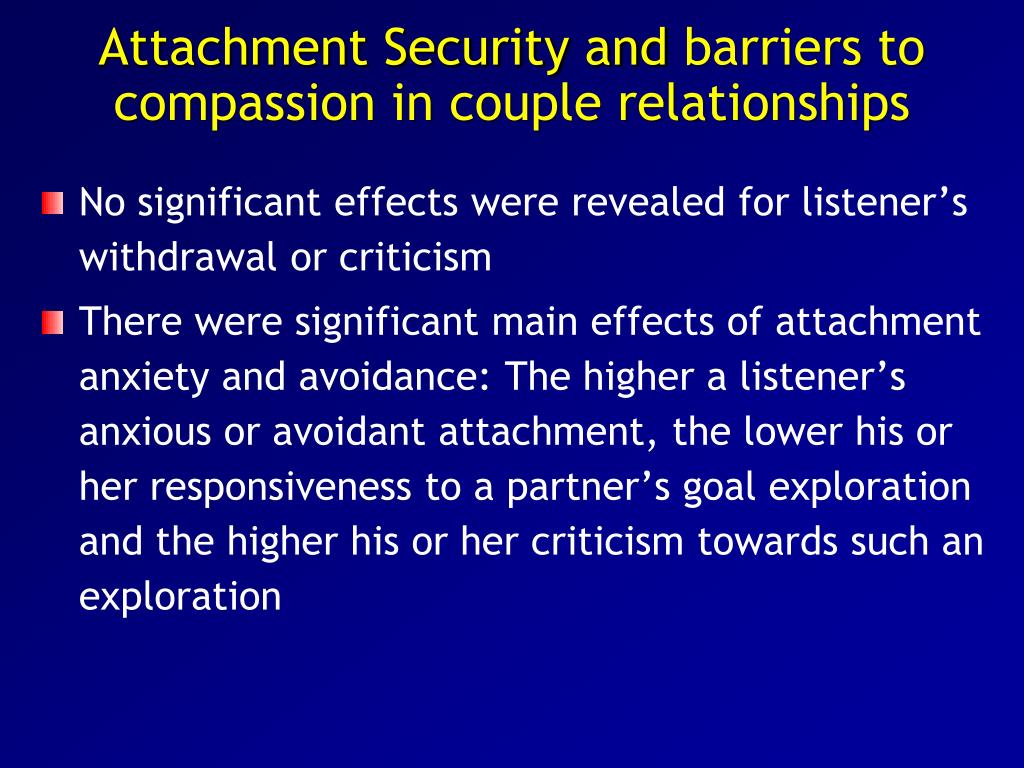 Attachment Security and barriers to compassion in couple relationships

No significant effects were revealed for listener’s withdrawal or criticism

There were significant main effects of attachment anxiety and avoidance: The higher a listener’s anxious or avoidant attachment, the lower his or her responsiveness to a partner’s goal exploration and the higher his or her criticism towards such an exploration